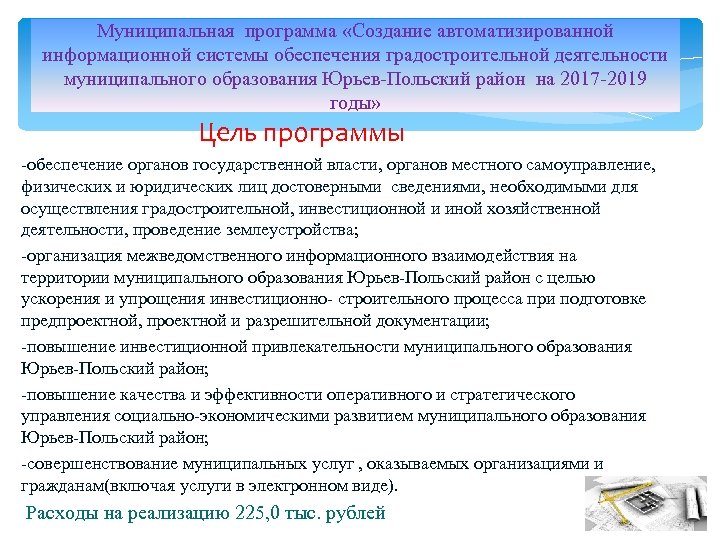 Муниципальная программа «Создание автоматизированной информационной системы обеспечения градостроительной деятельности муниципального образования Юрьев-Польский район на 2017-2019 годы»

Цель программы

-обеспечение органов государственной власти, органов местного самоуправление, физических и юридических лиц достоверными сведениями, необходимыми для осуществления градостроительной, инвестиционной и иной хозяйственной деятельности, проведение землеустройства;

-организация межведомственного информационного взаимодействия на территории муниципального образования Юрьев-Польский район с целью ускорения и упрощения инвестиционно- строительного процесса при подготовке предпроектной, проектной и разрешительной документации;

-повышение инвестиционной привлекательности муниципального образования Юрьев-Польский район;

-повышение качества и эффективности оперативного и стратегического управления социально-экономическими развитием муниципального образования Юрьев-Польский район;

-совершенствование муниципальных услуг , оказываемых организациями и гражданам(включая услуги в электронном виде).

Расходы на реализацию 225,0 тыс. рублей